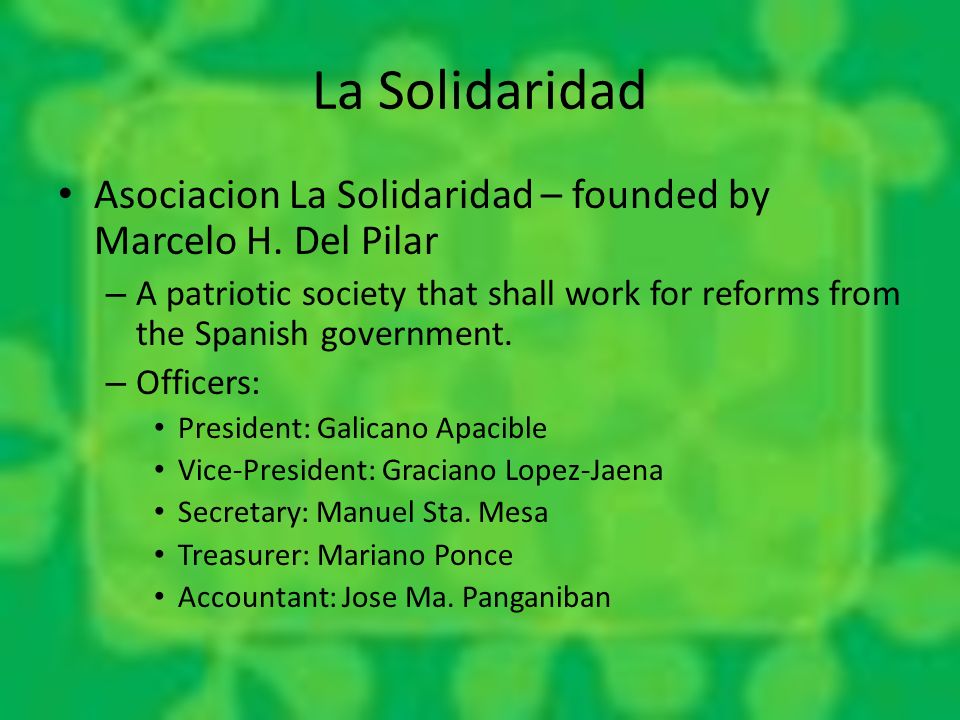 La Solidaridad

• Asociacion La Solidaridad – founded by Marcelo H. Del Pilar
– A patriotic society that shall work for reforms from the Spanish government.
– Officers:
• President: Galicano Apacible
• Vice-President: Graciano Lopez-Jaena
• Secretary: Manuel Sta. Mesa
• Treasurer: Mariano Ponce
• Accountant: Jose Ma. Panganiban